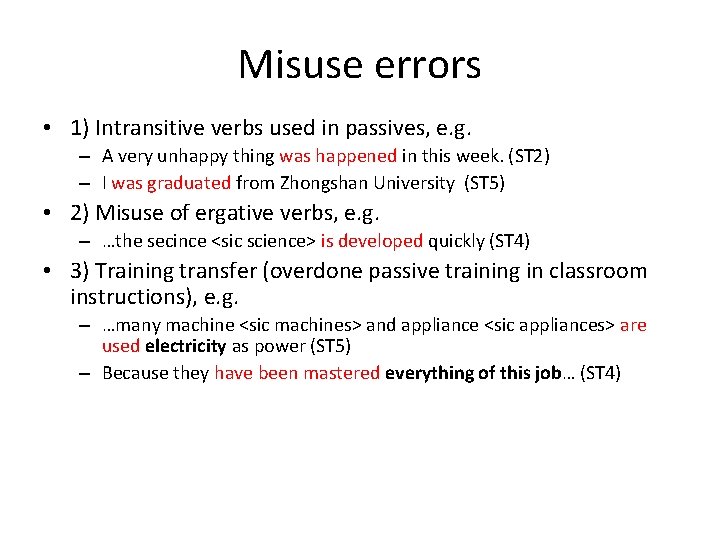 Misuse errors

• 1) Intransitive verbs used in passives, e.g.
– A very unhappy thing was happened in this week. (ST2)
– I was graduated from Zhongshan University (ST5)

• 2) Misuse of ergative verbs, e.g.
– …the secince <sic science> is developed quickly (ST4)

• 3) Training transfer (overdone passive training in classroom instructions), e.g.
– …many machine <sic machines> and appliance <sic appliances> are used electricity as power (ST5)
– Because they have been mastered everything of this job… (ST4)